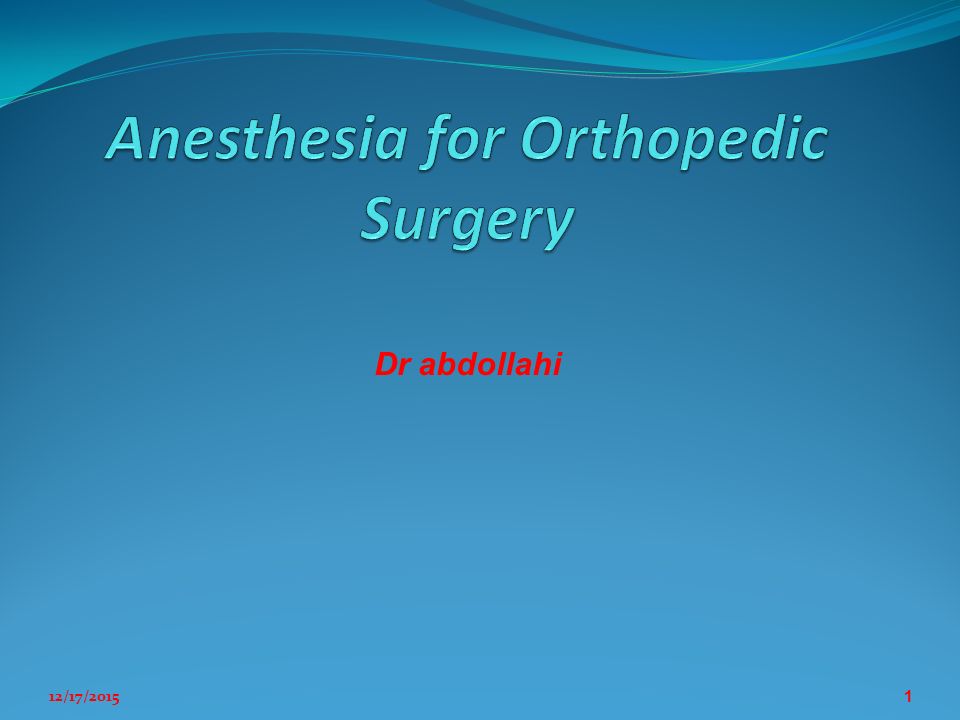 Anesthesia for Orthopedic Surgery

Dr abdollahi

12/17/2015

1